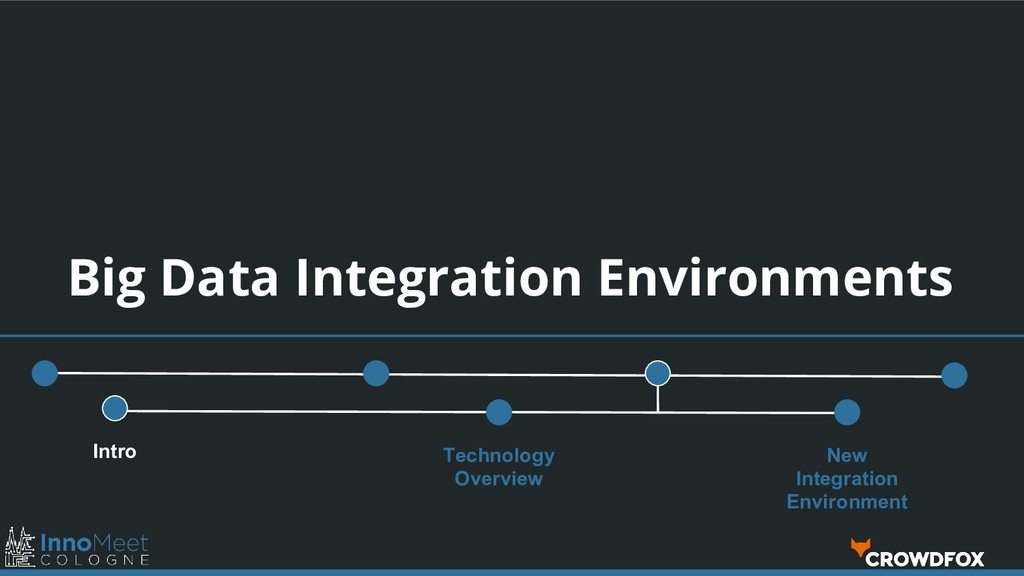 Big Data Integration Environments

Intro

Technology Overview

New Integration Environment

InnoMeet COLOGNE

CROWDFOX